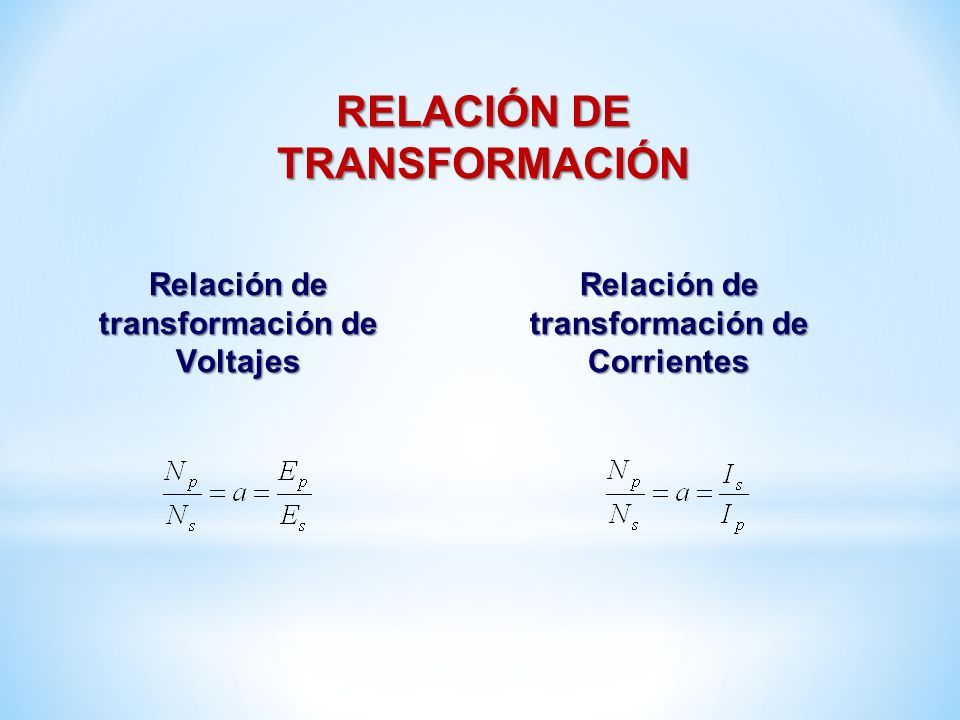 RELACIÓN DE TRANSFORMACIÓN

Relación de transformación de Voltajes

$\frac{N_p}{N_s} = a = \frac{E_p}{E_s}$

Relación de transformación de Corrientes

$\frac{N_p}{N_s} = a = \frac{I_s}{I_p}$